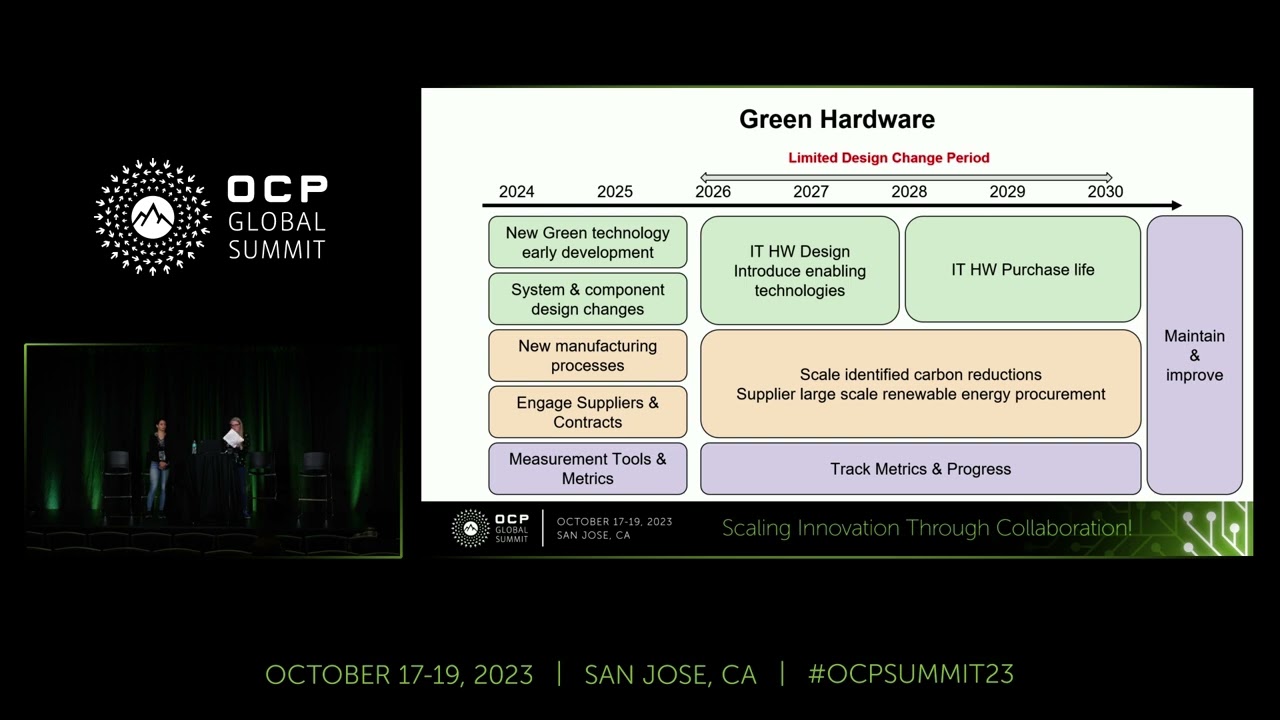 OCP GLOBAL SUMMIT

Green Hardware

Limited Design Change Period

2024 2025 2026 2027 2028 2029 2030

New Green technology early development

System & component design changes

New manufacturing processes

Engage Suppliers & Contracts

Measurement Tools & Metrics

IT HW Design Introduce enabling technologies

IT HW Purchase life

Scale identified carbon reductions
Supplier large scale renewable energy procurement

Track Metrics & Progress

Maintain & improve

OCP GLOBAL SUMMIT | OCTOBER 17-19, 2023 SAN JOSE, CA

Scaling Innovation Through Collaboration!

OCTOBER 17-19, 2023 | SAN JOSE, CA | #OCPSUMMIT23